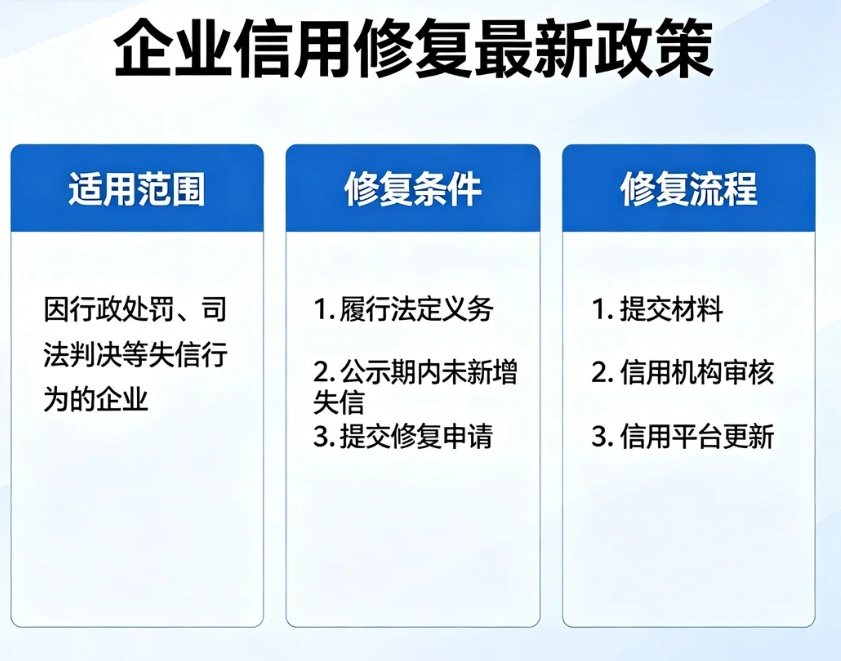 企业信用修复最新政策

适用范围

因行政处罚、司法判决等失信行为的企业

修复条件

1. 履行法定义务

2. 公示期内未新增失信

3. 提交修复申请

修复流程

1. 提交材料

2. 信用机构审核

3. 信用平台更新